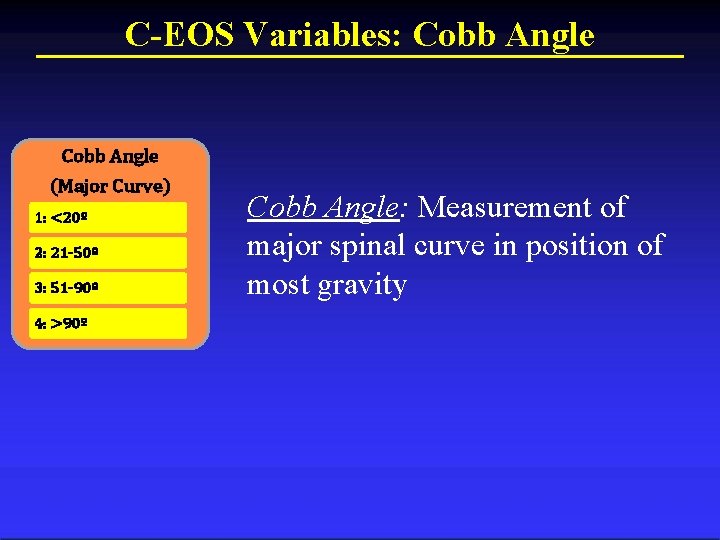 C-EOS Variables: Cobb Angle

Cobb Angle
(Major Curve)

1: <20º

2: 21-50º

3: 51-90º

4: >90º

Cobb Angle: Measurement of major spinal curve in position of most gravity